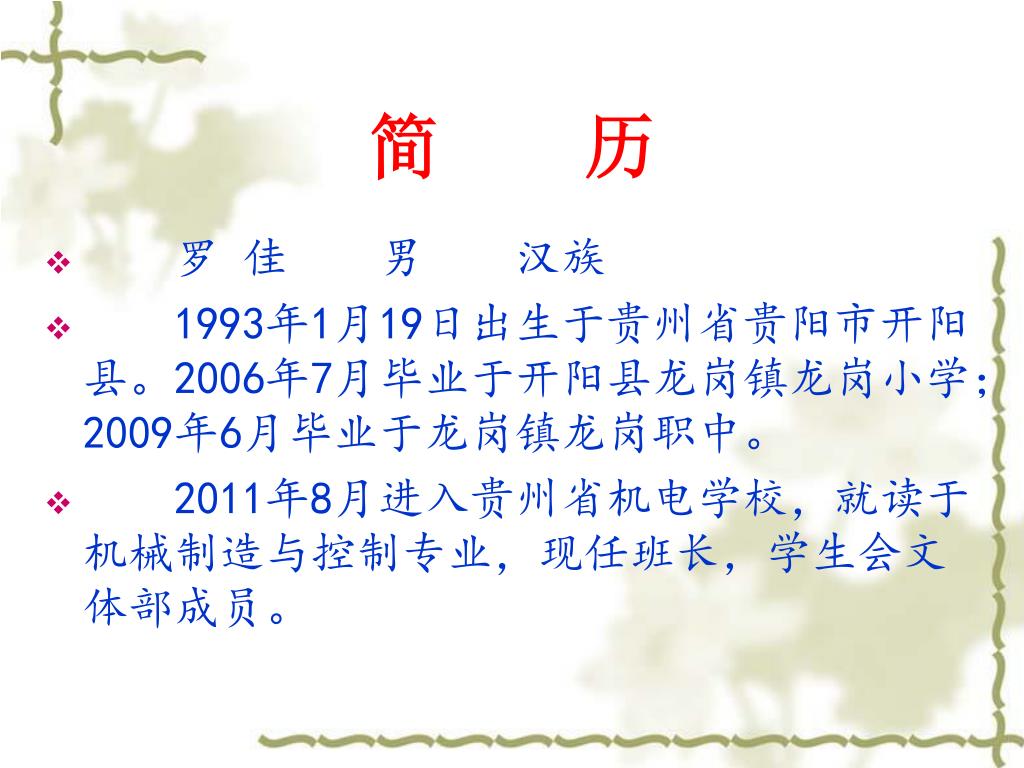 简　历

❖ 罗 佳　男　汉族

❖ 1993年1月19日出生于贵州省贵阳市开阳县。2006年7月毕业于开阳县龙岗镇龙岗小学；2009年6月毕业于龙岗镇龙岗职中。

❖ 2011年8月进入贵州省机电学校，就读于机械制造与控制专业，现任班长，学生会文体部成员。